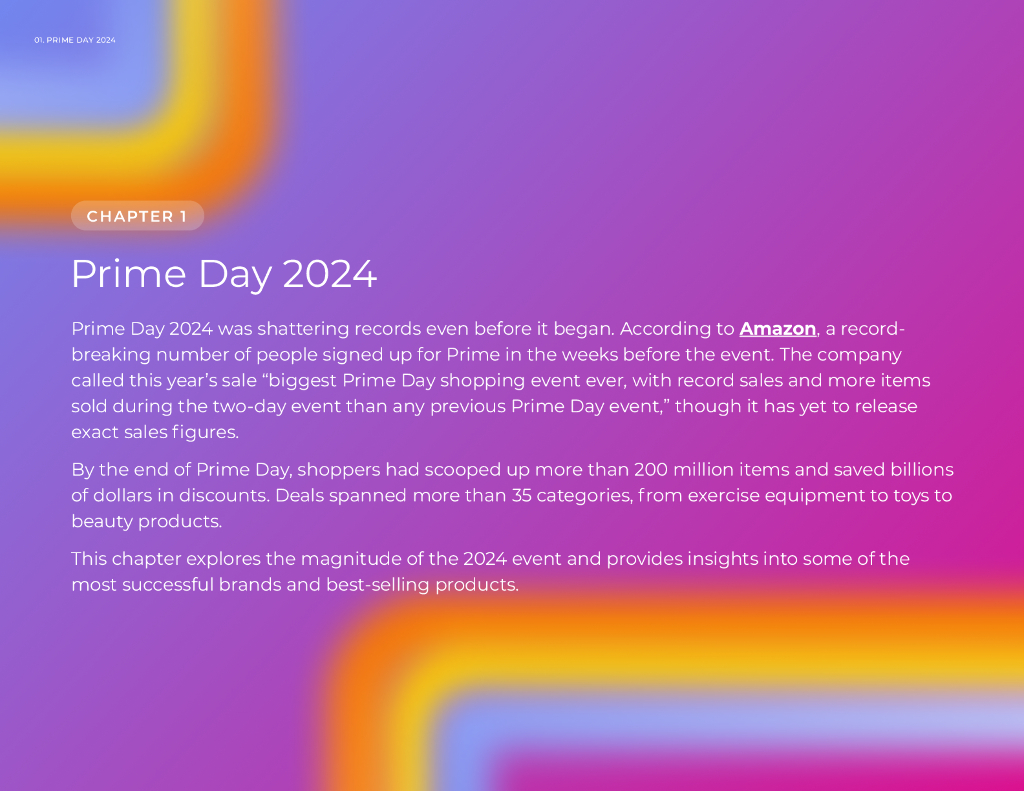 01. PRIME DAY 2024

CHAPTER 1

Prime Day 2024

Prime Day 2024 was shattering records even before it began. According to Amazon, a record-breaking number of people signed up for Prime in the weeks before the event. The company called this year's sale "biggest Prime Day shopping event ever, with record sales and more items sold during the two-day event than any previous Prime Day event," though it has yet to release exact sales figures.

By the end of Prime Day, shoppers had scooped up more than 200 million items and saved billions of dollars in discounts. Deals spanned more than 35 categories, from exercise equipment to toys to beauty products.

This chapter explores the magnitude of the 2024 event and provides insights into some of the most successful brands and best-selling products.